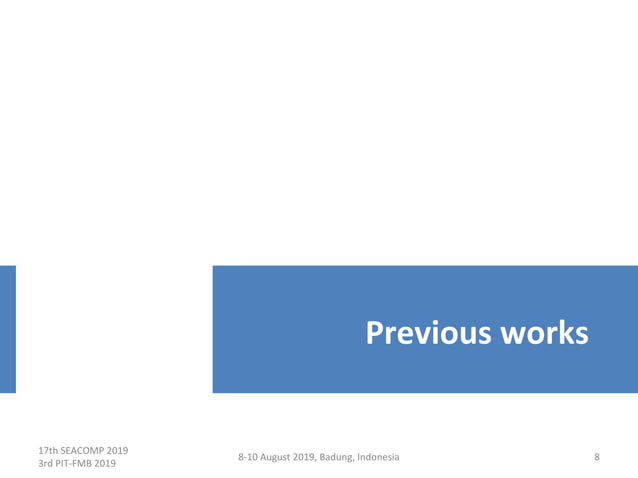 Previous works

17th SEACOMP 2019
3rd PIT-FMB 2019

8-10 August 2019, Badung, Indonesia

8